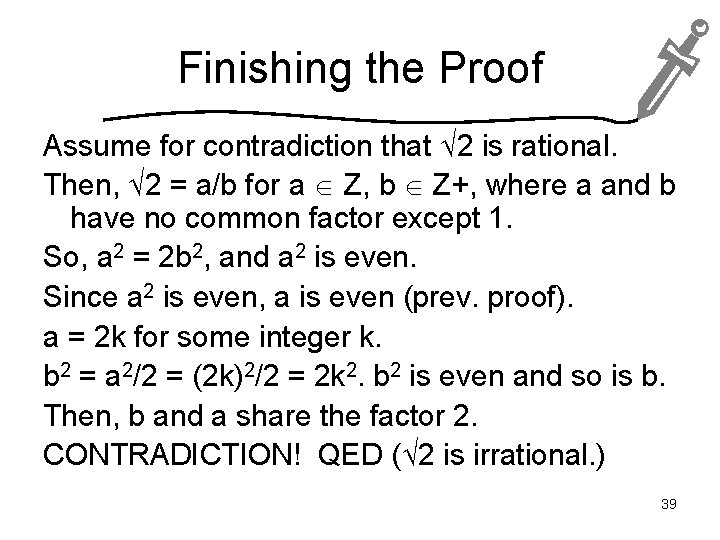 Finishing the Proof

Assume for contradiction that $\sqrt{2}$ is rational.

Then, $\sqrt{2} = a/b$ for $a \in Z$, $b \in Z+$, where a and b have no common factor except 1.

So, $a^2 = 2b^2$, and $a^2$ is even.

Since $a^2$ is even, a is even (prev. proof).

a = 2k for some integer k.

$b^2 = a^2/2 = (2k)^2/2 = 2k^2$. $b^2$ is even and so is b.

Then, b and a share the factor 2.

CONTRADICTION! QED ($\sqrt{2}$ is irrational.)

39